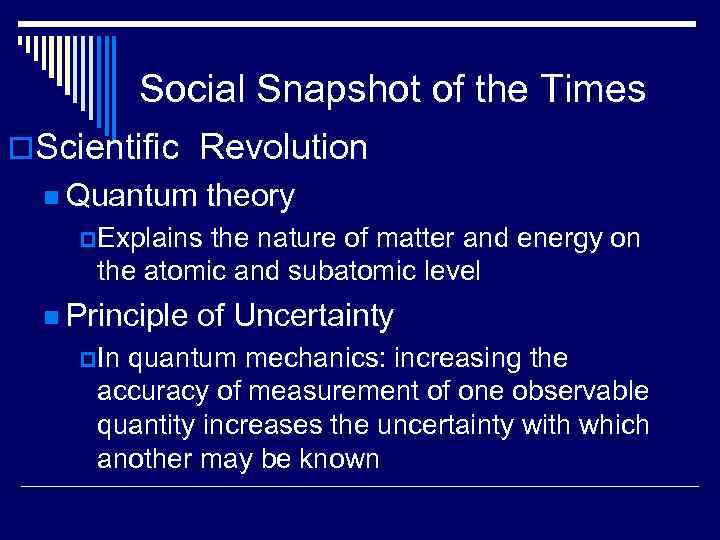 Social Snapshot of the Times

Scientific Revolution

Quantum theory

Explains the nature of matter and energy on the atomic and subatomic level

Principle of Uncertainty

In quantum mechanics: increasing the accuracy of measurement of one observable quantity increases the uncertainty with which another may be known